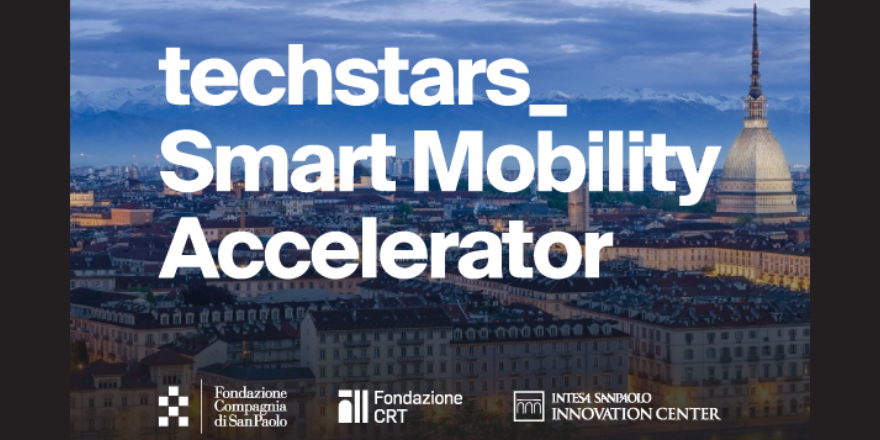 techstars_
Smart Mobility
Accelerator

Fondazione Compagnia di SanPaolo

Fondazione CRT

INTESA SANPAOLO INNOVATION CENTER